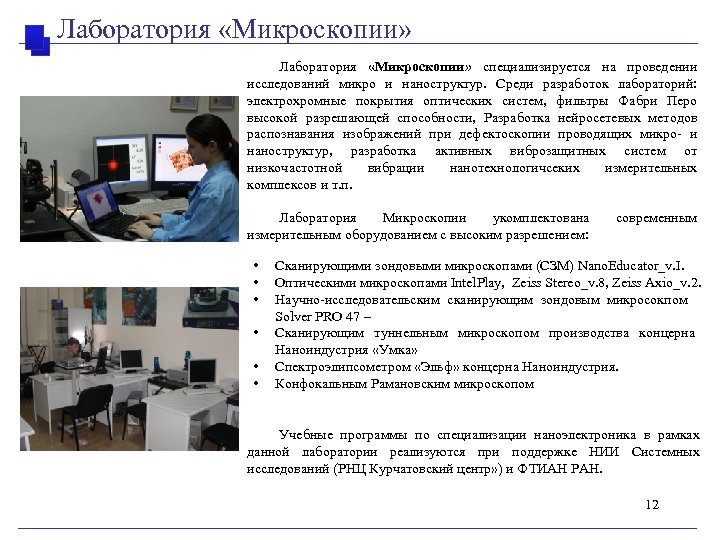 Лаборатория «Микроскопии»

Лаборатория «Микроскопии» специализируется на проведении исследований микро и наноструктур. Среди разработок лабораторий: электрохромные покрытия оптических систем, фильтры Фабри Перо высокой разрешающей способности, Разработка нейросетевых методов распознавания изображений при дефектоскопии проводящих микро- и наноструктур, разработка активных виброзащитных систем от низкочастотной вибрации нанотехнологичсеких измерительных комплексов и т.п.

Лаборатория Микроскопии укомплектована современным измерительным оборудованием с высоким разрешением:

• Сканирующими зондовыми микроскопами (СЗМ) NanoEducator_v.I.
• Оптическими микроскопами IntelPlay, Zeiss Stereo_v.8, Zeiss Axio_v.2.
• Научно-исследовательским сканирующим зондовым микросокпом Solver PRO 47 –
• Сканирующим туннельным микроскопом производства концерна Наноиндустрия «Умка»
• Спектроэлипсометром «Эльф» концерна Наноиндустрия.
• Конфокальным Рамановским микроскопом

Учебные программы по специализации наноэлектроника в рамках данной лаборатории реализуются при поддержке НИИ Системных исследований (РНЦ Курчатовский центр») и ФТИАН РАН.

12